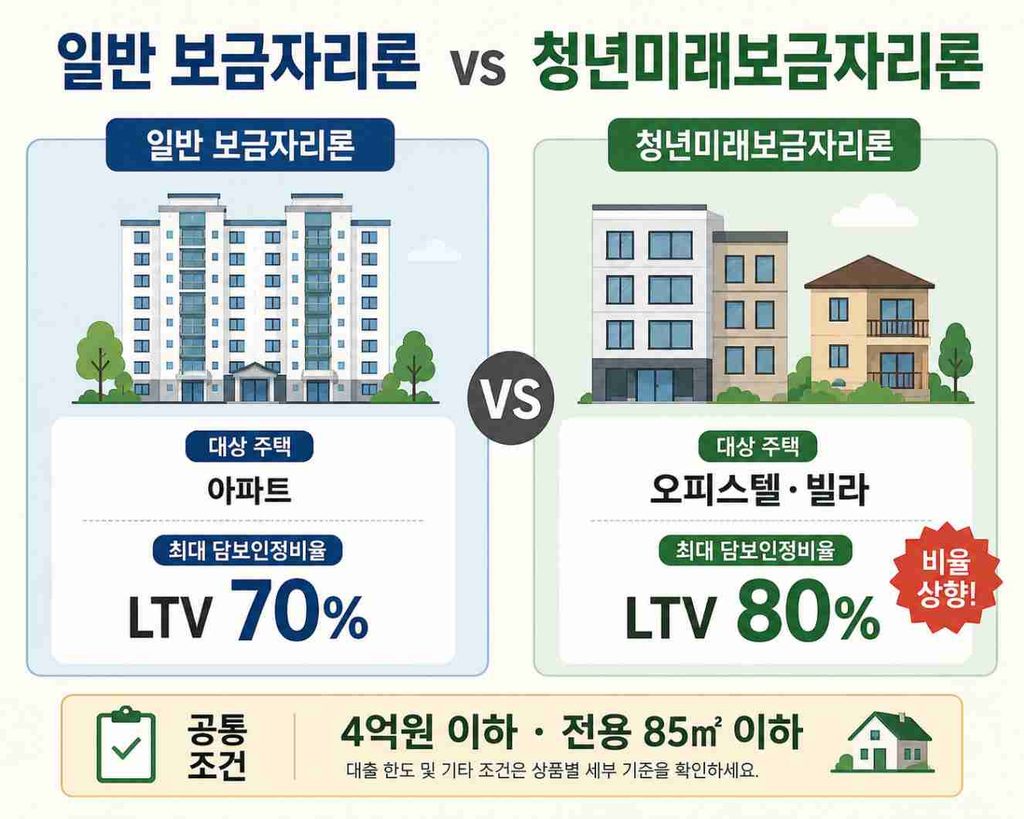 일반 보금자리론 vs 청년미래보금자리론

일반 보금자리론

대상 주택
아파트

최대 담보인정비율
LTV 70%

VS

청년미래보금자리론

대상 주택
오피스텔·빌라

최대 담보인정비율
LTV 80%

비율 상향!

공통 조건

4억원 이하 · 전용 85㎡ 이하

대출 한도 및 기타 조건은 상품별 세부 기준을 확인하세요.